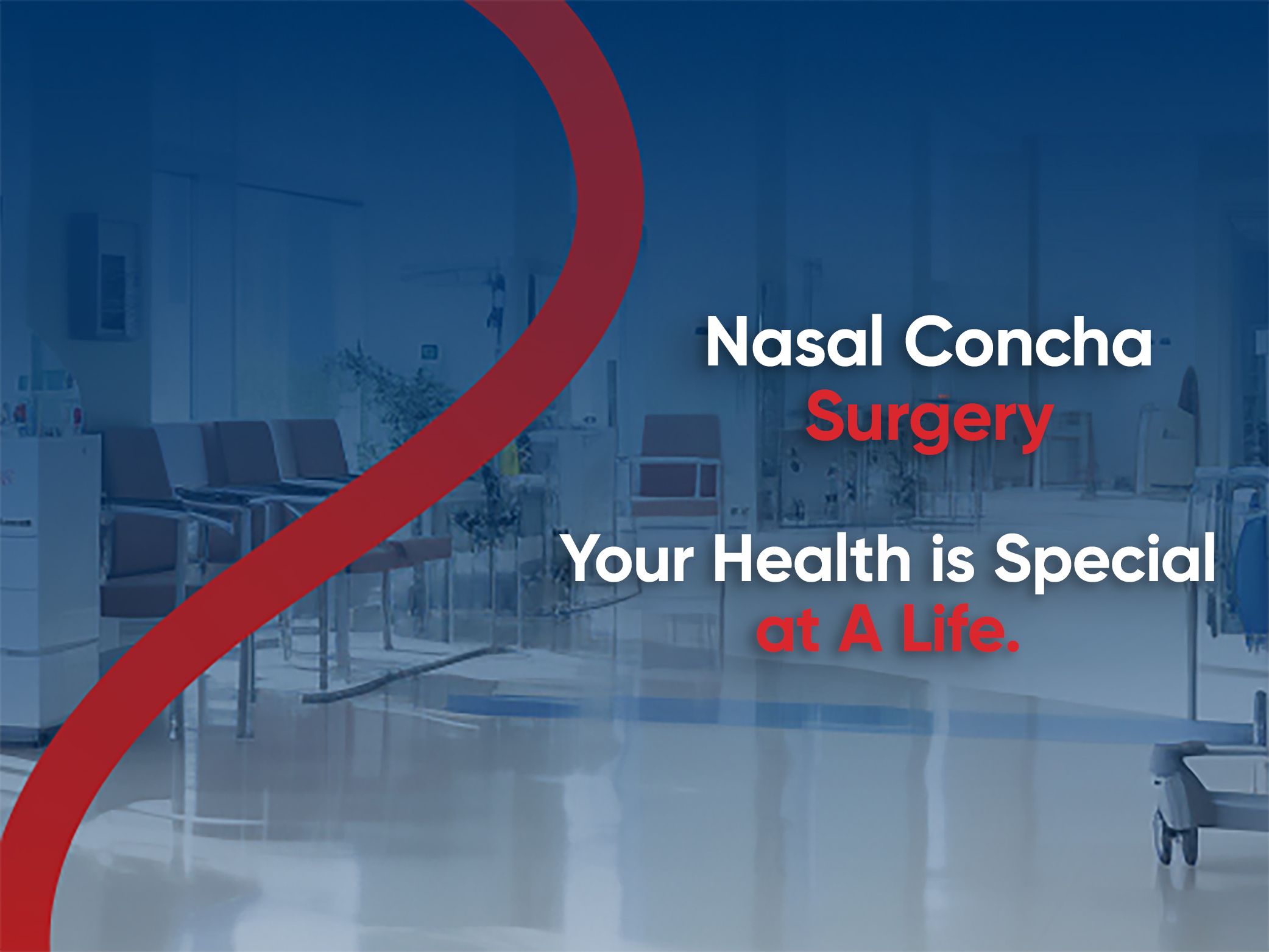 Nasal Concha
Surgery

Your Health is Special
at A Life.